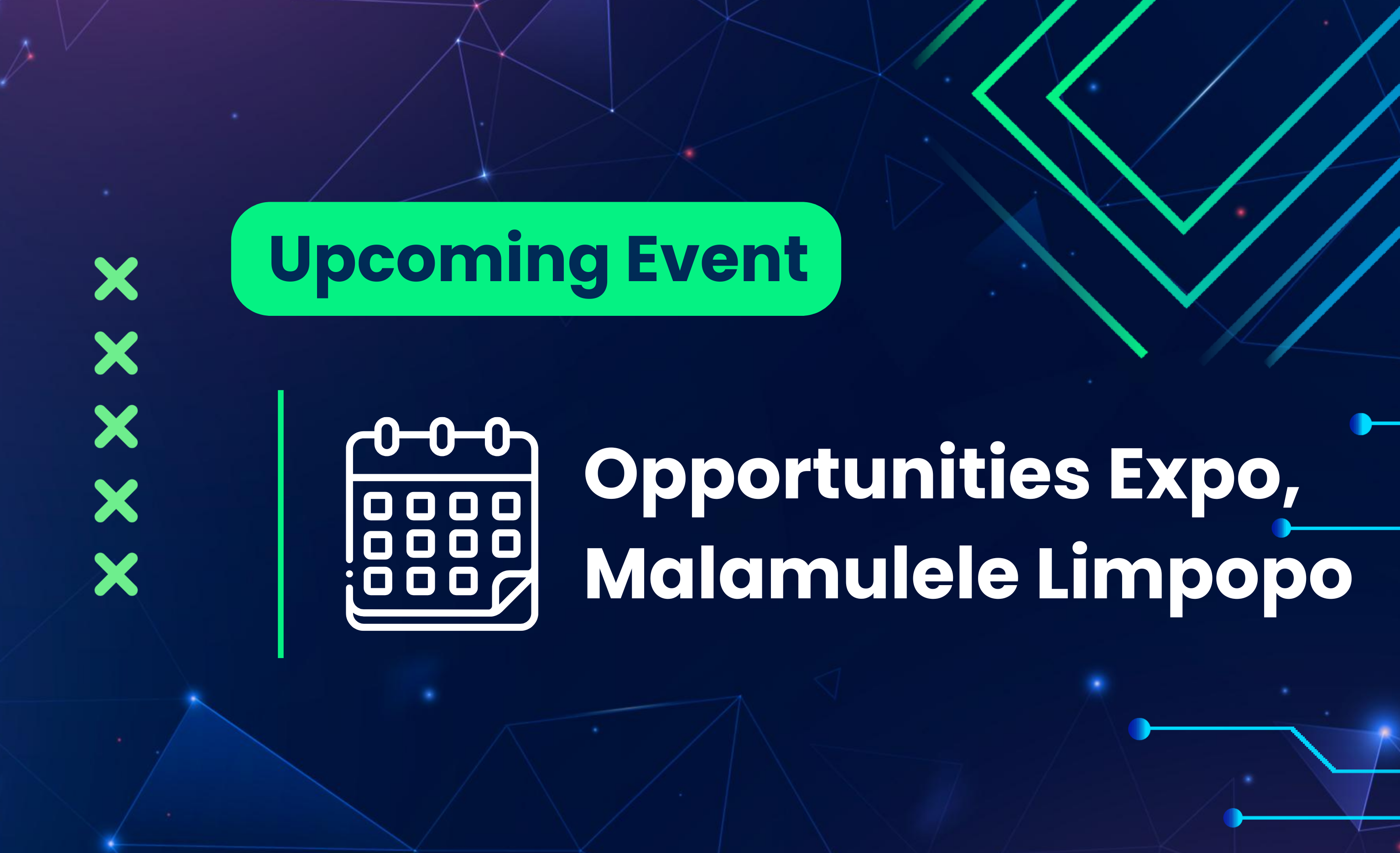 Upcoming Event

Opportunities Expo, Malamulele Limpopo